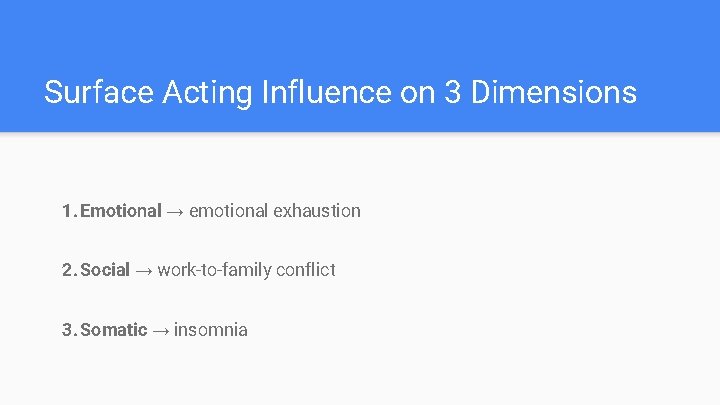 Surface Acting Influence on 3 Dimensions

1. Emotional → emotional exhaustion

2. Social → work-to-family conflict

3. Somatic → insomnia